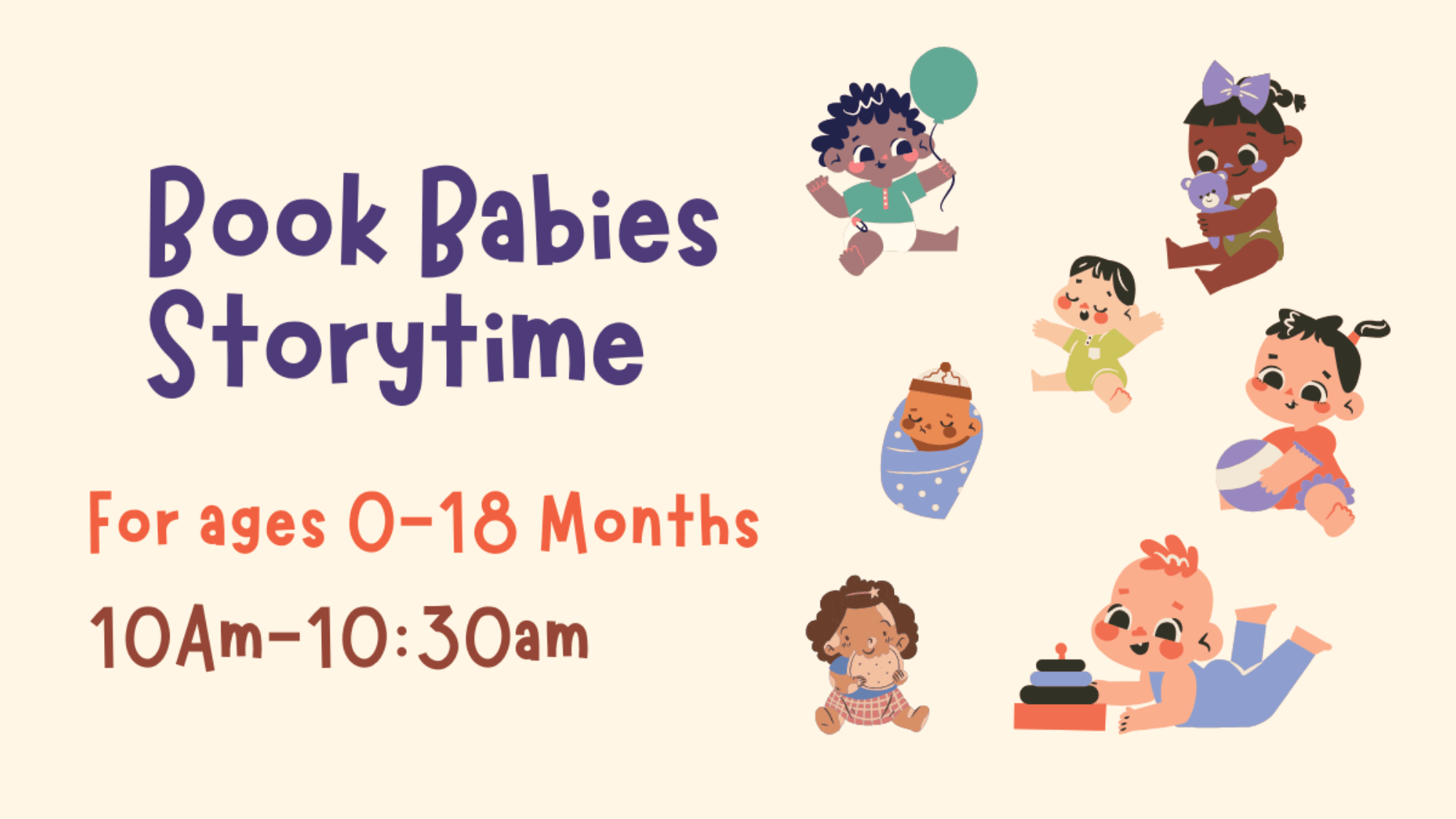 Book Babies Storytime

For ages 0-18 Months

10Am-10:30am